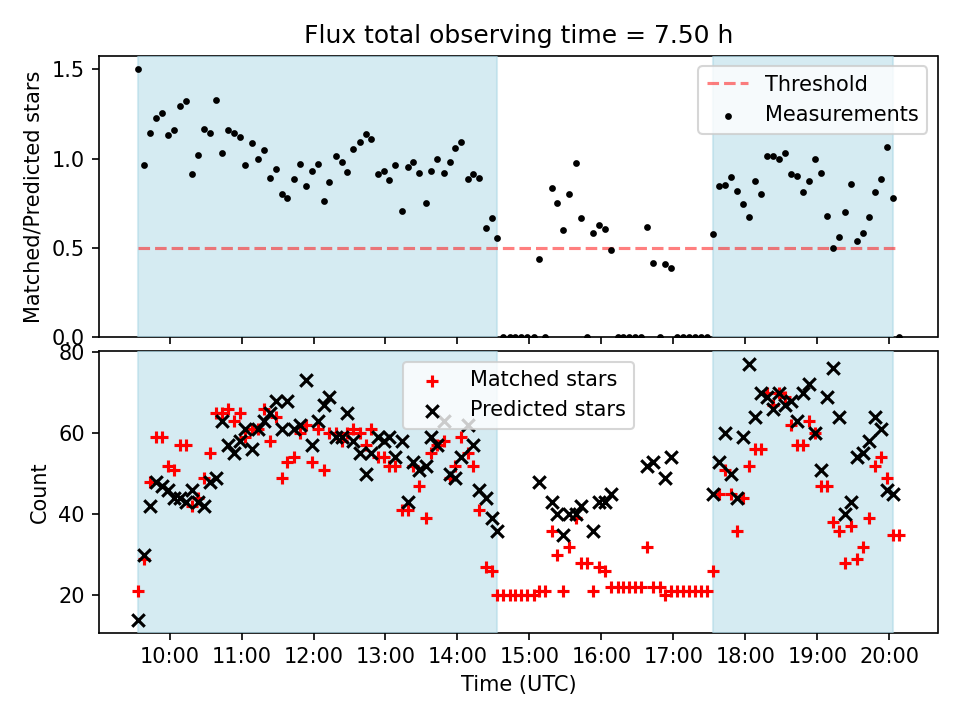 Flux total observing time = 7.50 h

Matched/Predicted stars

1.5
1.0
0.5
0.0

Threshold
Measurements

Count

80
60
40
20

Matched stars
Predicted stars

10:00
11:00
12:00
13:00
14:00
15:00
16:00
17:00
18:00
19:00
20:00

Time (UTC)